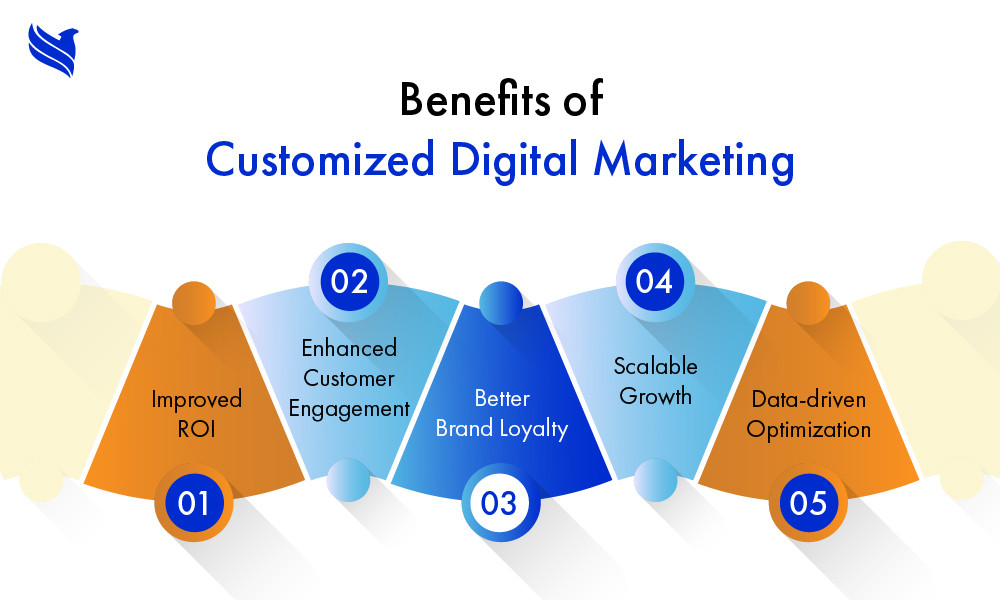 Benefits of
Customized Digital Marketing

01
Improved ROI

02
Enhanced Customer Engagement

03
Better Brand Loyalty

04
Scalable Growth

05
Data-driven Optimization